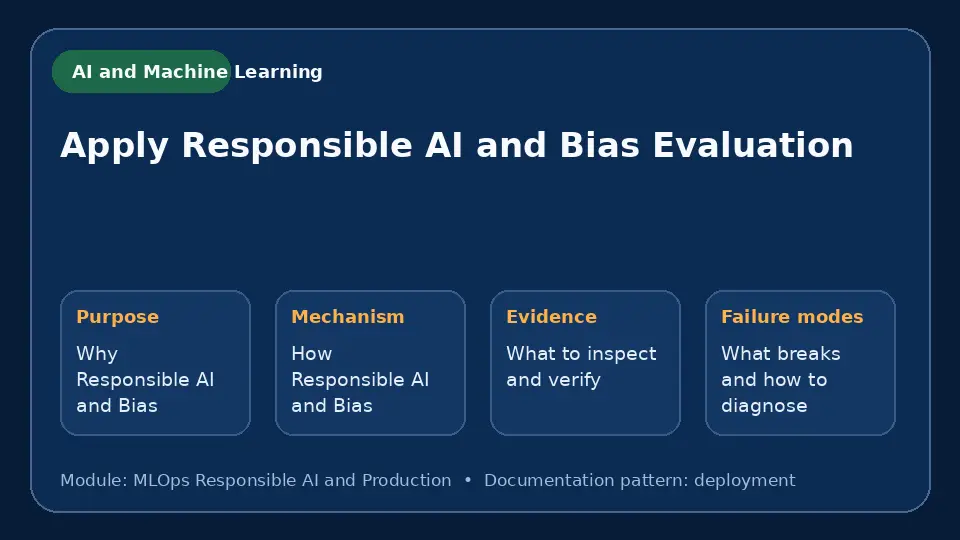 AI and Machine Learning

Apply Responsible AI and Bias Evaluation

Purpose
Why Responsible AI and Bias

Mechanism
How Responsible AI and Bias

Evidence
What to inspect and verify

Failure modes
What breaks and how to diagnose

Module: MLOps Responsible AI and Production • Documentation pattern: deployment